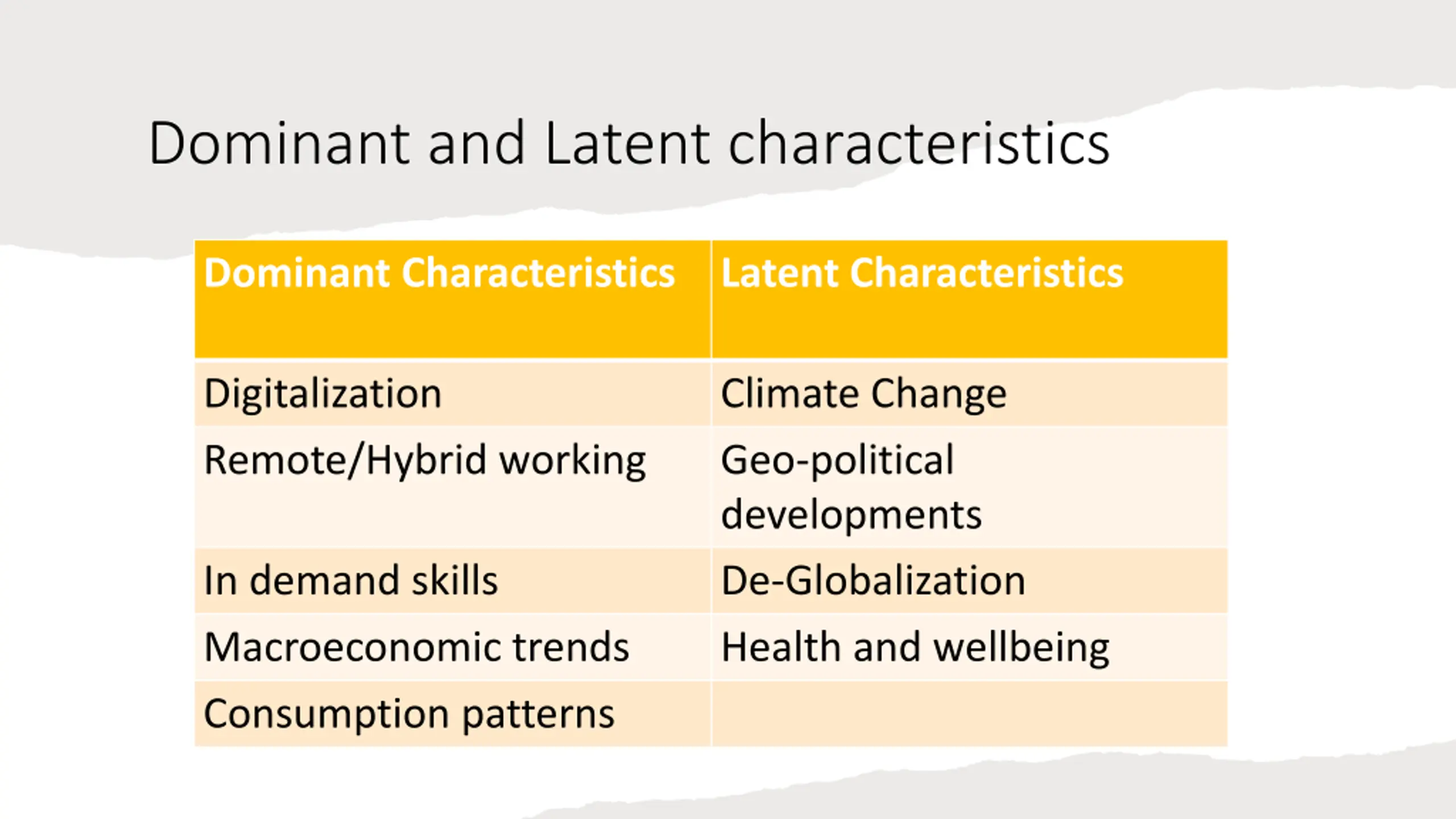 Dominant and Latent characteristics

| Dominant Characteristics | Latent Characteristics |
|---|---|
| Digitalization | Climate Change |
| Remote/Hybrid working | Geo-political developments |
| In demand skills | De-Globalization |
| Macroeconomic trends | Health and wellbeing |
| Consumption patterns | |